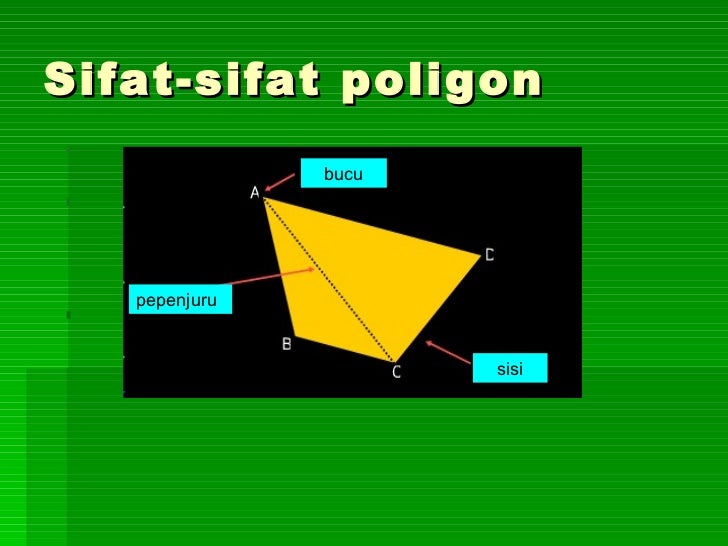 Sifat-sifat poligon

bucu

A

C

pepenjuru

B

C

sisi